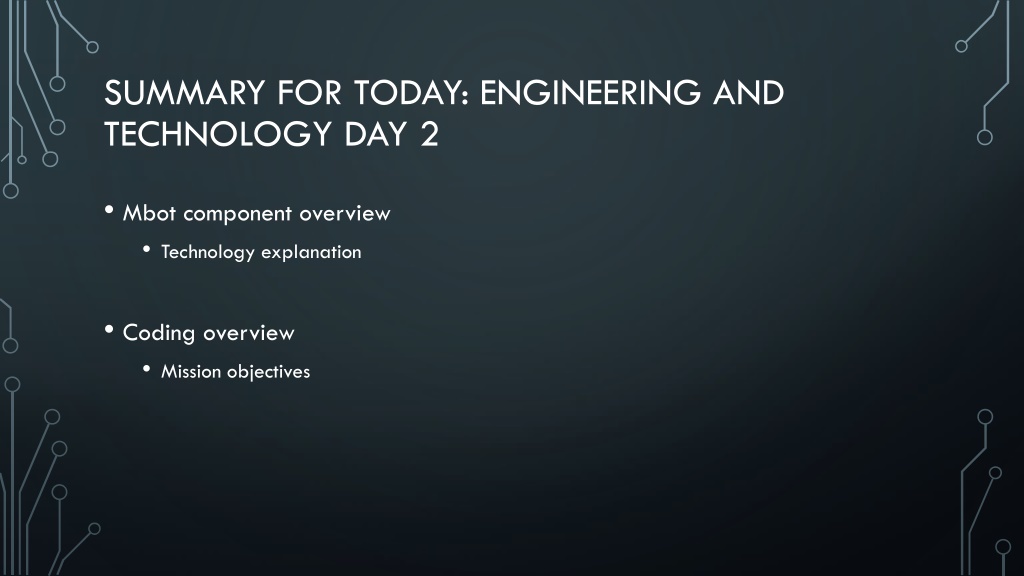 SUMMARY FOR TODAY: ENGINEERING AND TECHNOLOGY DAY 2

• Mbot component overview
  • Technology explanation

• Coding overview
  • Mission objectives